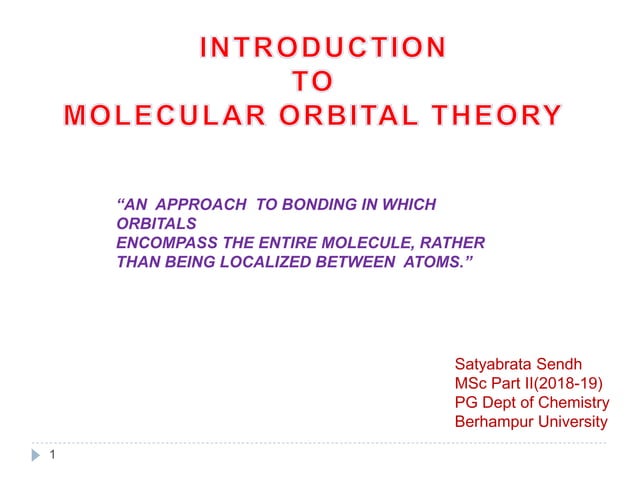 INTRODUCTION
TO
MOLECULAR ORBITAL THEORY

“AN APPROACH TO BONDING IN WHICH ORBITALS
ENCOMPASS THE ENTIRE MOLECULE, RATHER THAN BEING LOCALIZED BETWEEN ATOMS.”

Satyabrata Sendh
MSc Part II(2018-19)
PG Dept of Chemistry
Berhampur University

1